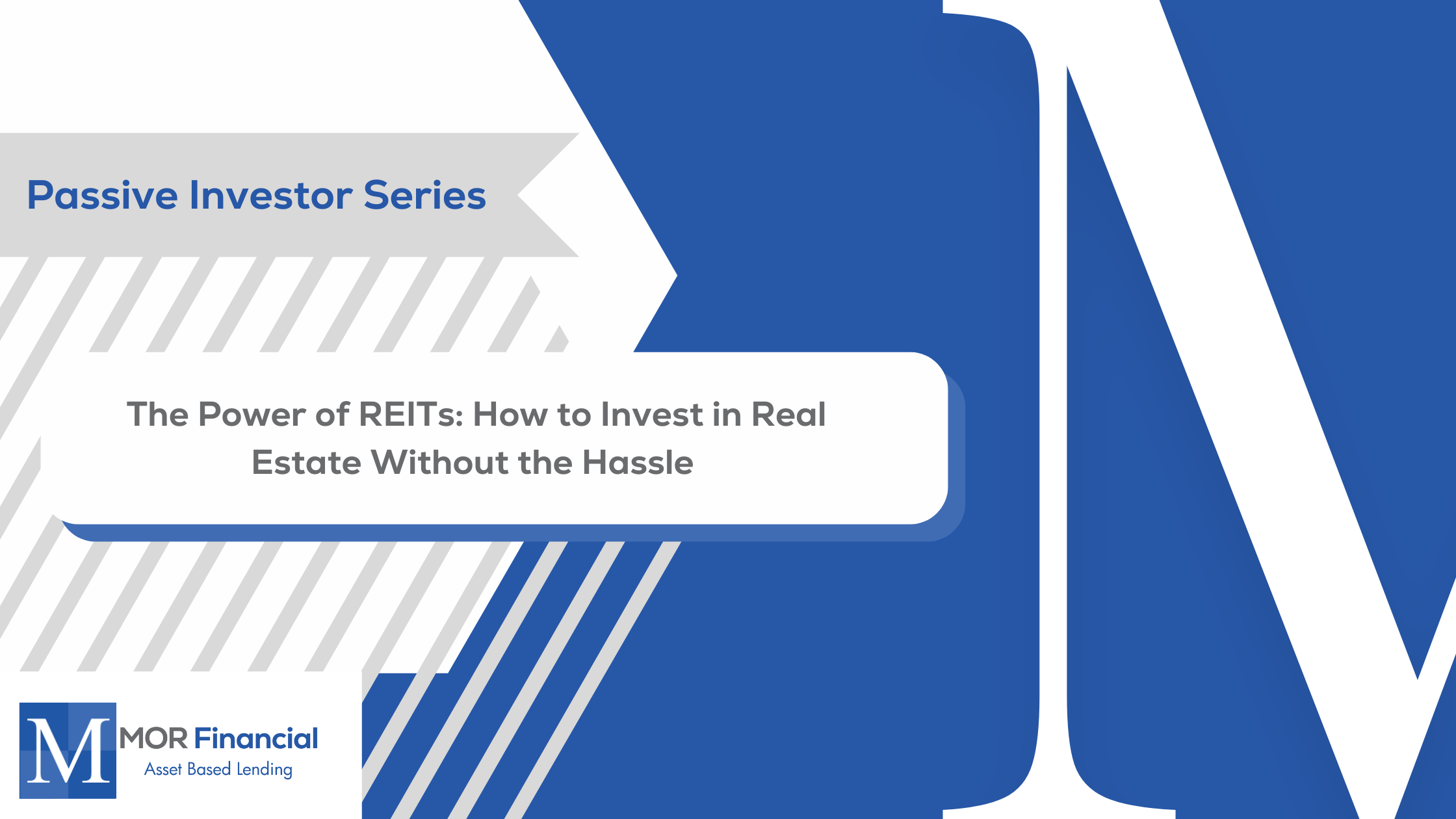 Passive Investor Series

The Power of REITs: How to Invest in Real Estate Without the Hassle

M MOR Financial
Asset Based Lending